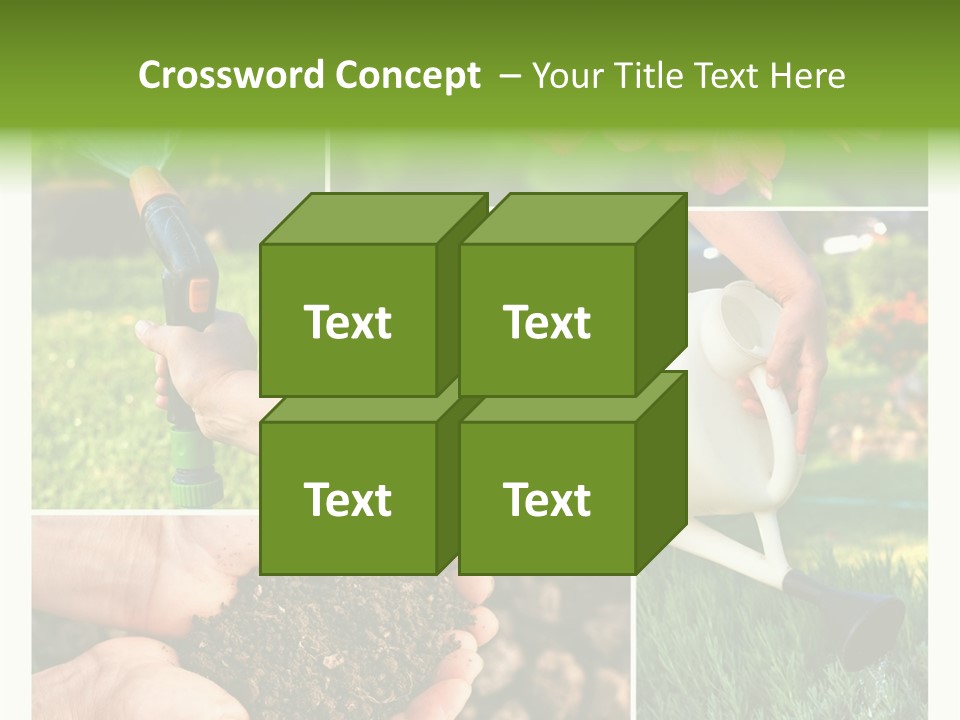 Crossword Concept – Your Title Text Here

Text

Text

Text

Text